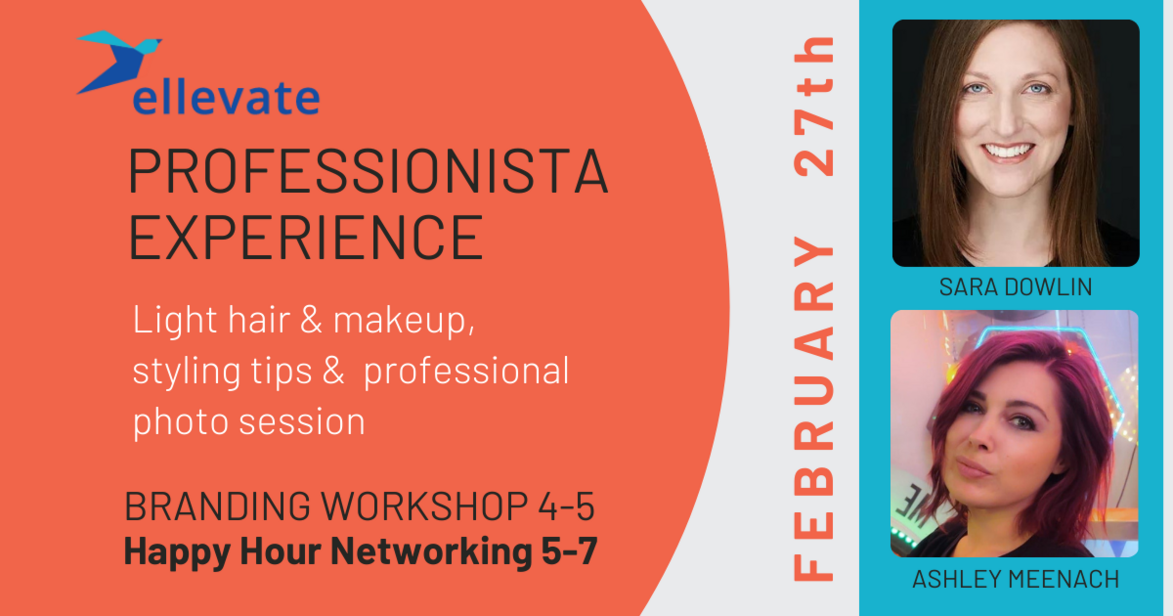 ellevate

PROFESSIONISTA EXPERIENCE

Light hair & makeup, styling tips & professional photo session

BRANDING WORKSHOP 4-5
Happy Hour Networking 5-7

FEBRUARY 27th

SARA DOWLIN

ASHLEY MEENACH